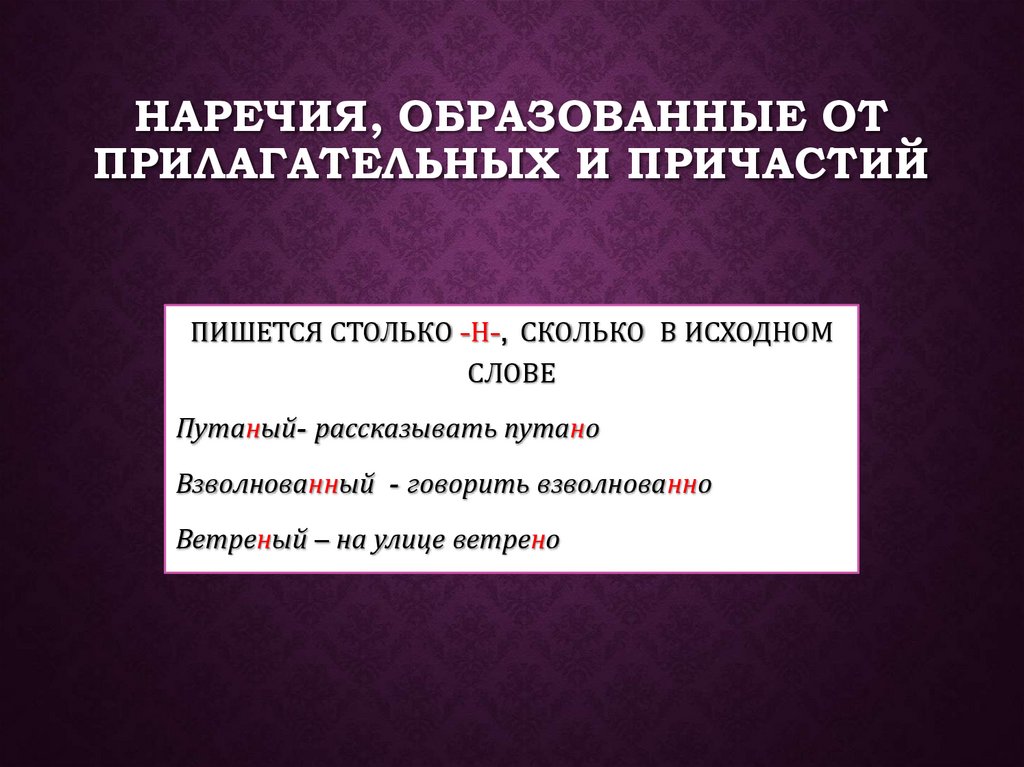 НАРЕЧИЯ, ОБРАЗОВАННЫЕ ОТ ПРИЛАГАТЕЛЬНЫХ И ПРИЧАСТИЙ

ПИШЕТСЯ СТОЛЬКО -Н-, СКОЛЬКО В ИСХОДНОМ СЛОВЕ

Путаный- рассказывать путано

Взволнованный - говорить взволнованно

Ветреный – на улице ветрено